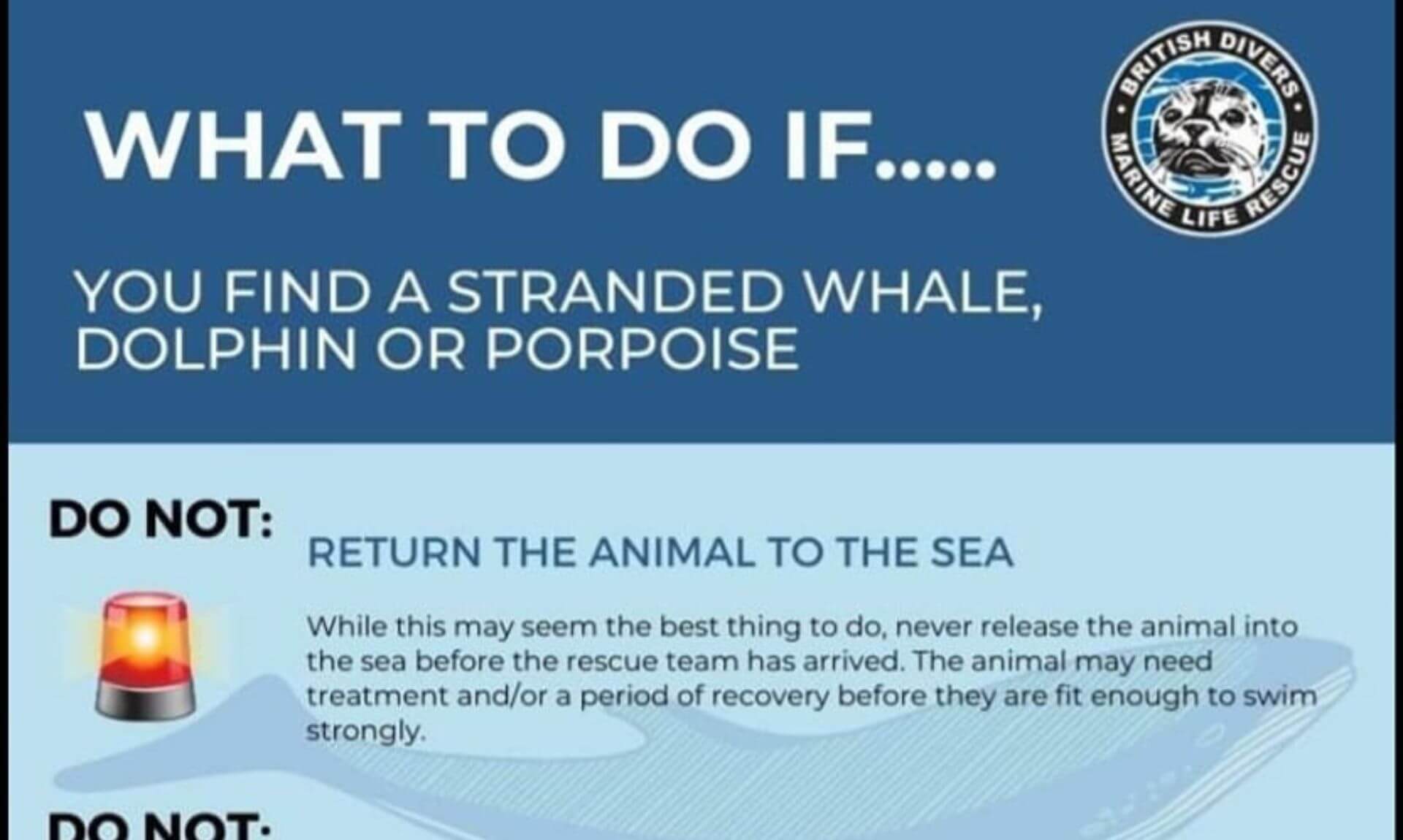 WHAT TO DO IF.....

BRITISH DIVERS MARINE LIFE RESCUE

YOU FIND A STRANDED WHALE, DOLPHIN OR PORPOISE

DO NOT:

RETURN THE ANIMAL TO THE SEA

While this may seem the best thing to do, never release the animal into the sea before the rescue team has arrived. The animal may need treatment and/or a period of recovery before they are fit enough to swim strongly.

DO NOT: